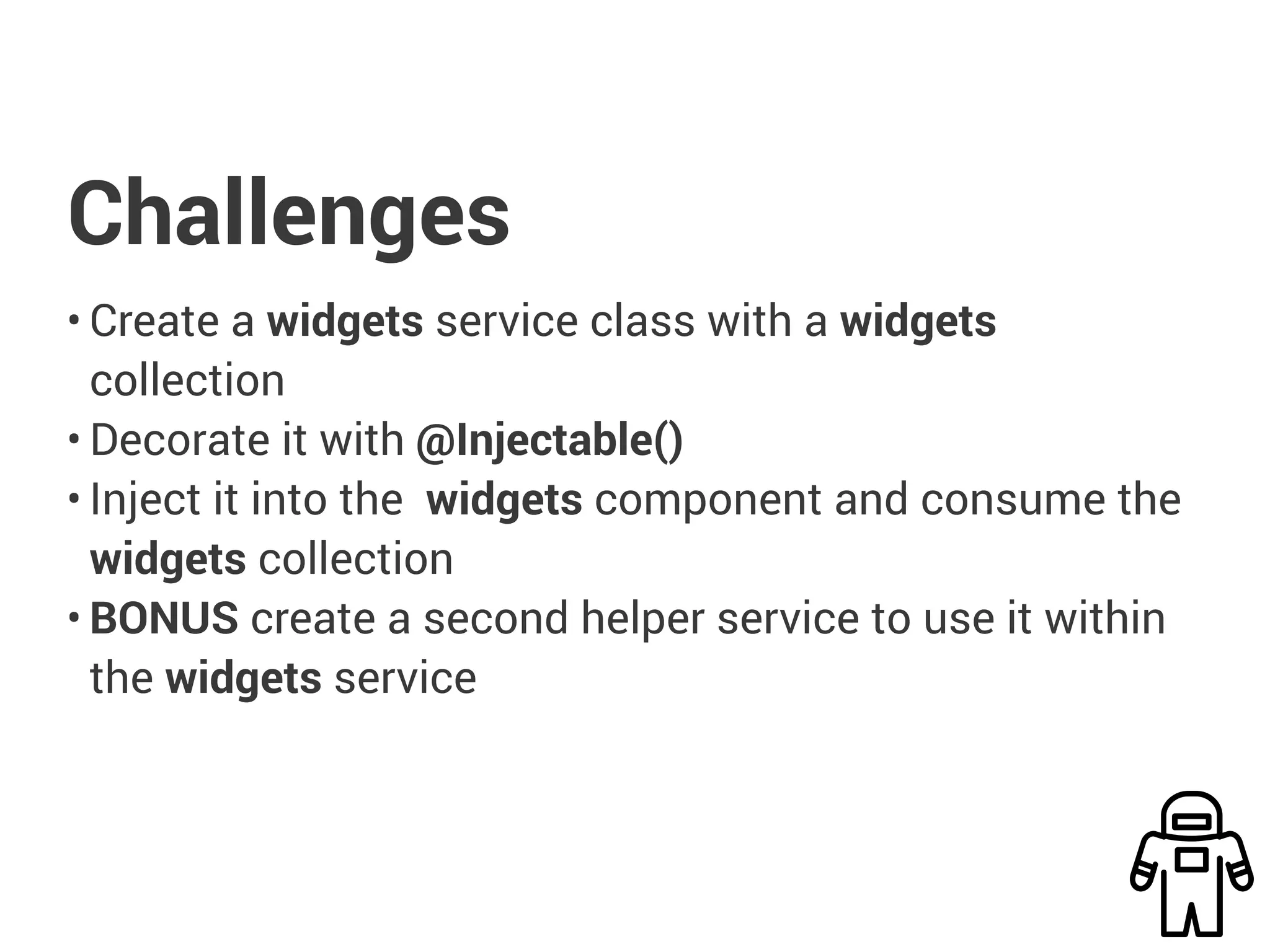 Challenges

• Create a widgets service class with a widgets collection
• Decorate it with @Injectable()
• Inject it into the widgets component and consume the widgets collection
• BONUS create a second helper service to use it within the widgets service